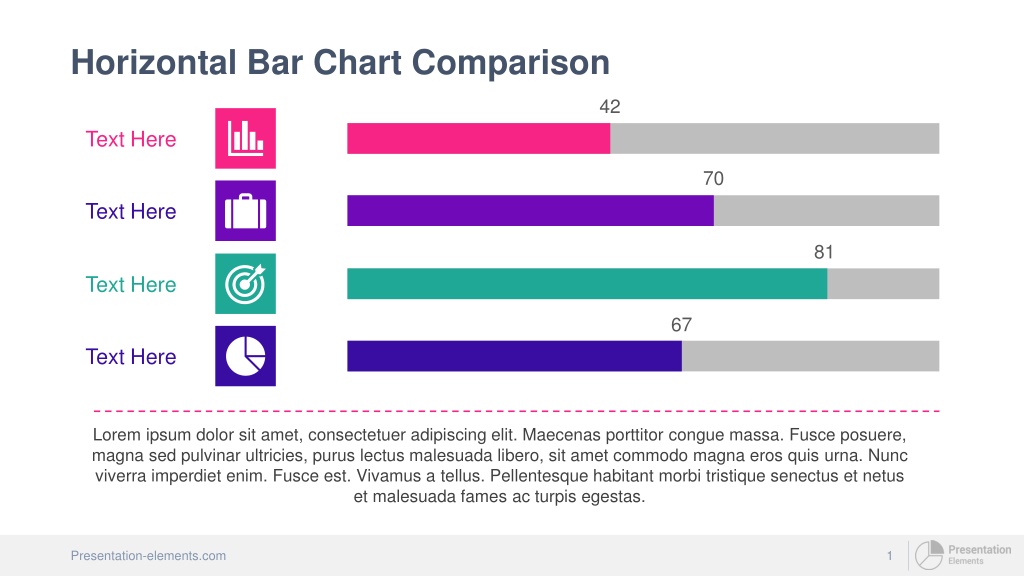 Horizontal Bar Chart Comparison

Text Here

42

Text Here

70

Text Here

81

Text Here

67

Lorem ipsum dolor sit amet, consectetuer adipiscing elit. Maecenas porttitor congue massa. Fusce posuere, magna sed pulvinar ultricies, purus lectus malesuada libero, sit amet commodo magna eros quis urna. Nunc viverra imperdiet enim. Fusce est. Vivamus a tellus. Pellentesque habitant morbi tristique senectus et netus et malesuada fames ac turpis egestas.

Presentation-elements.com

1

Presentation Elements